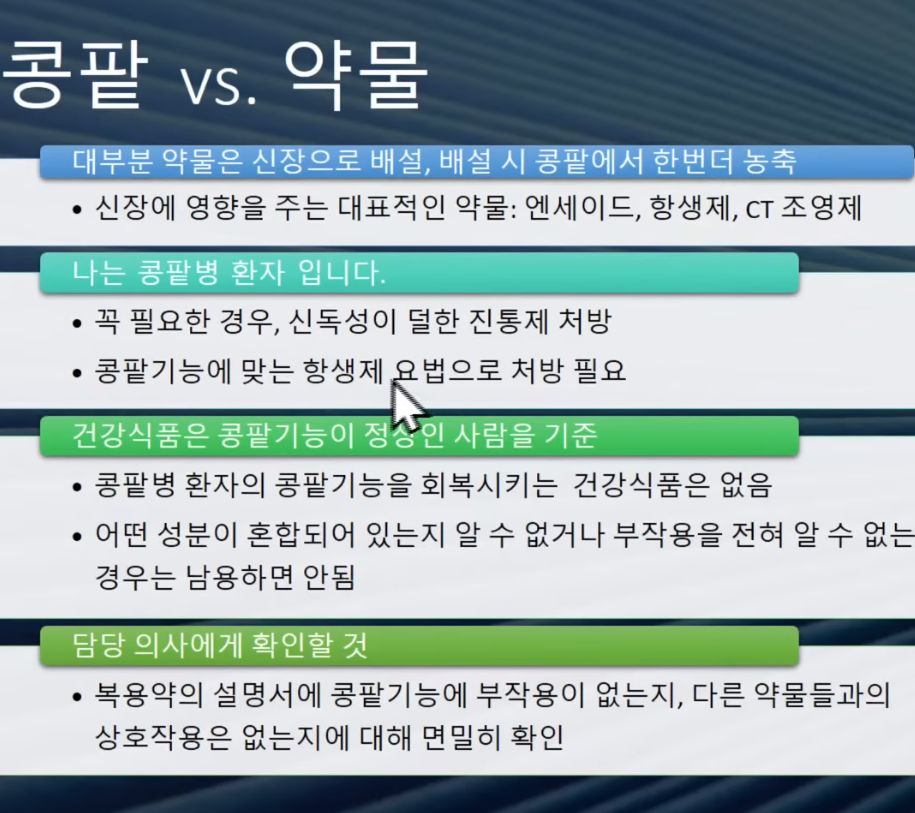 콩팥 vs. 약물

대부분 약물은 신장으로 배설, 배설 시 콩팥에서 한번더 농축

• 신장에 영향을 주는 대표적인 약물: 엔세이드, 항생제, CT 조영제

나는 콩팥병 환자 입니다.

• 꼭 필요한 경우, 신독성이 덜한 진통제 처방

• 콩팥기능에 맞는 항생제 요법으로 처방 필요

건강식품은 콩팥기능이 정상인 사람을 기준

• 콩팥병 환자의 콩팥기능을 회복시키는 건강식품은 없음

• 어떤 성분이 혼합되어 있는지 알 수 없거나 부작용을 전혀 알 수 없는 경우는 남용하면 안됨

담당 의사에게 확인할 것

• 복용약의 설명서에 콩팥기능에 부작용이 없는지, 다른 약물들과의 상호작용은 없는지에 대해 면밀히 확인